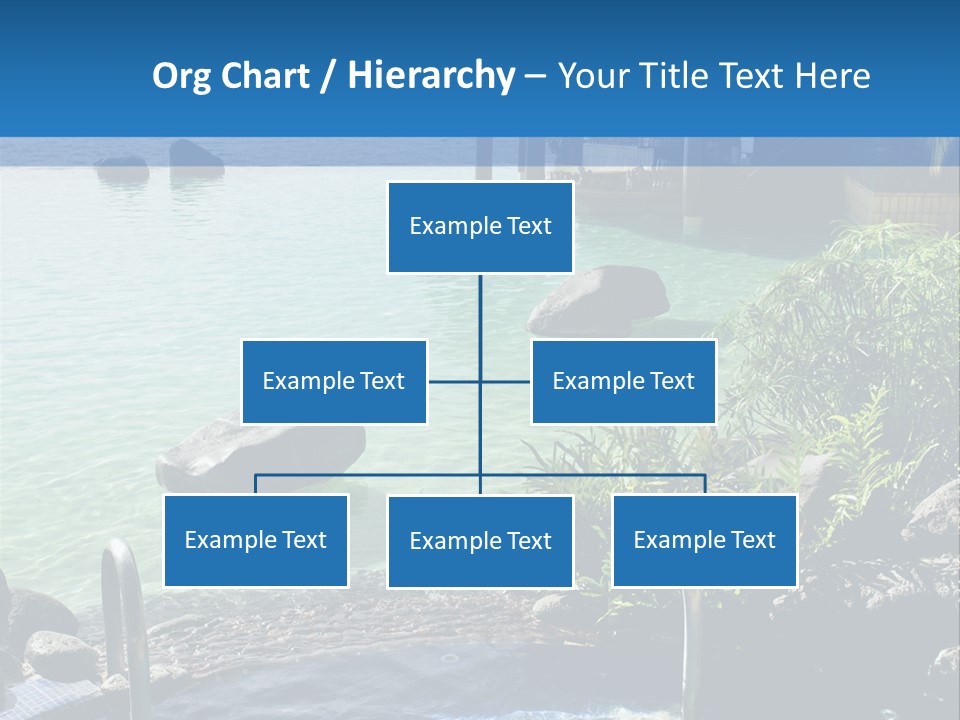 Org Chart / Hierarchy – Your Title Text Here

Example Text

Example Text

Example Text

Example Text

Example Text

Example Text